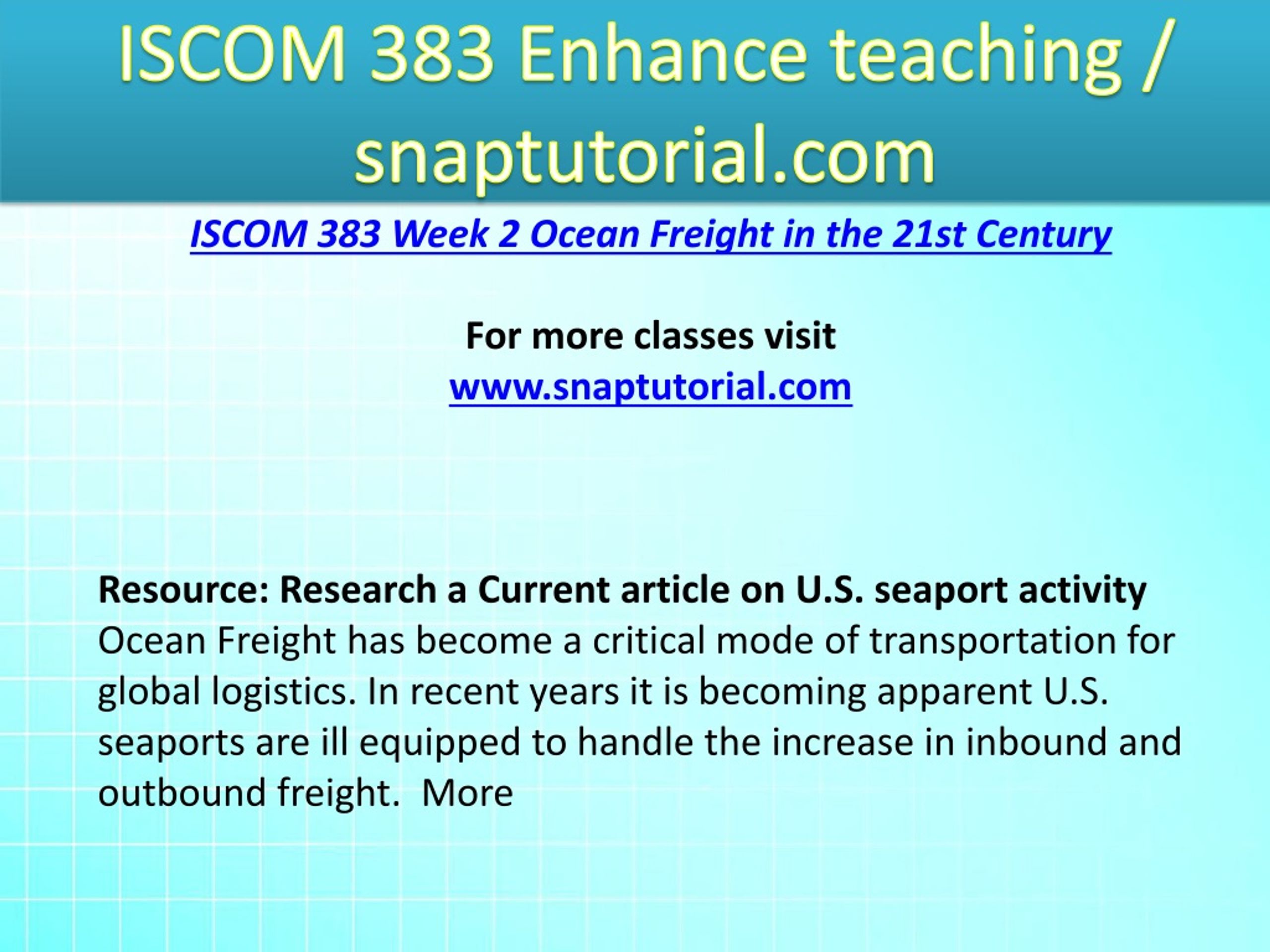 ISCOM 383 Enhance teaching / snaptutorial.com

ISCOM 383 Week 2 Ocean Freight in the 21st Century

For more classes visit
www.snaptutorial.com

Resource: Research a Current article on U.S. seaport activity
Ocean Freight has become a critical mode of transportation for global logistics. In recent years it is becoming apparent U.S. seaports are ill equipped to handle the increase in inbound and outbound freight.  More